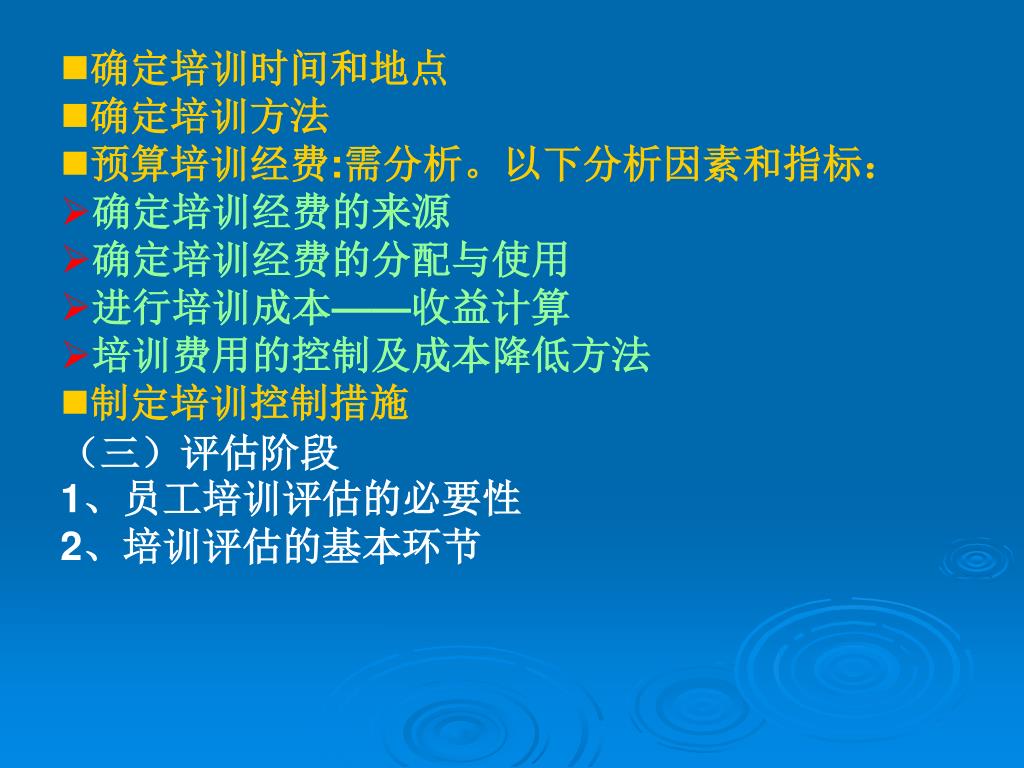 ■确定培训时间和地点
■确定培训方法
■预算培训经费:需分析。以下分析因素和指标：
➢确定培训经费的来源
➢确定培训经费的分配与使用
➢进行培训成本——收益计算
➢培训费用的控制及成本降低方法
■制定培训控制措施
（三）评估阶段
1、员工培训评估的必要性
2、培训评估的基本环节